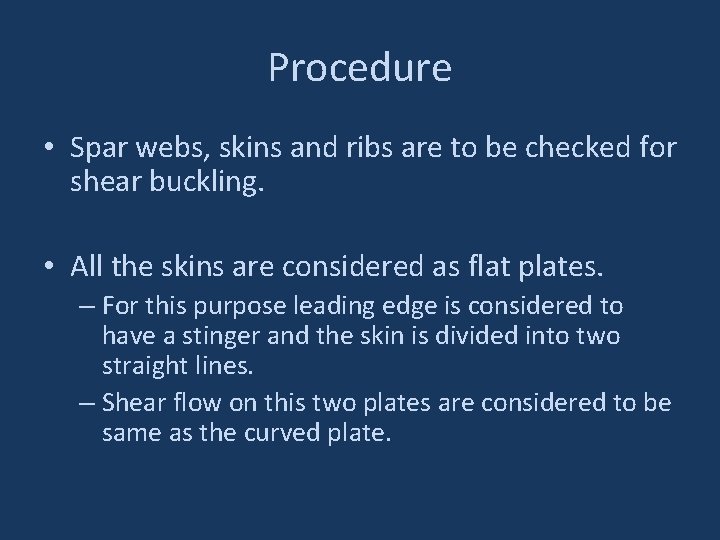 Procedure

• Spar webs, skins and ribs are to be checked for shear buckling.

• All the skins are considered as flat plates.
– For this purpose leading edge is considered to have a stinger and the skin is divided into two straight lines.
– Shear flow on this two plates are considered to be same as the curved plate.